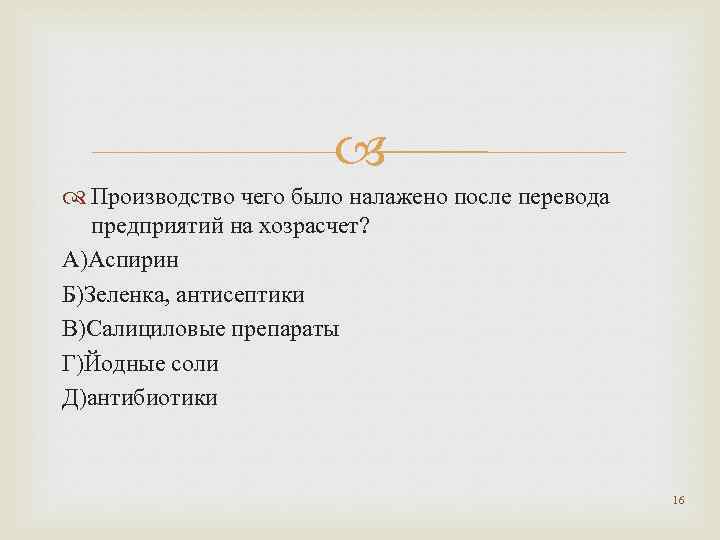 Производство чего было налажено после перевода предприятий на хозрасчет?

А)Аспирин

Б)Зеленка, антисептики

В)Салициловые препараты

Г)Йодные соли

Д)антибиотики

16